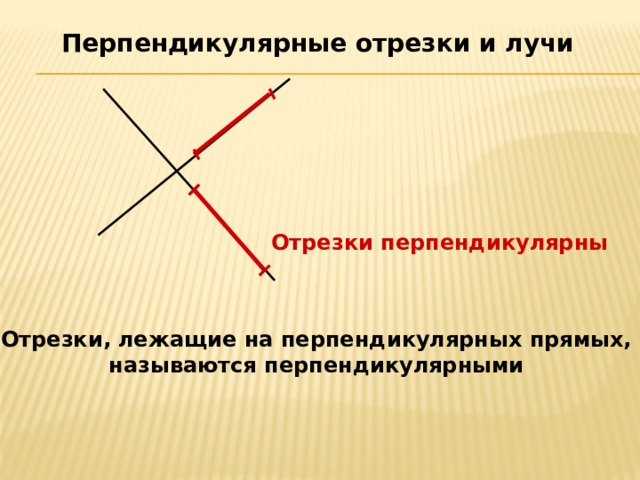 Перпендикулярные отрезки и лучи

Отрезки перпендикулярны

Отрезки, лежащие на перпендикулярных прямых, называются перпендикулярными